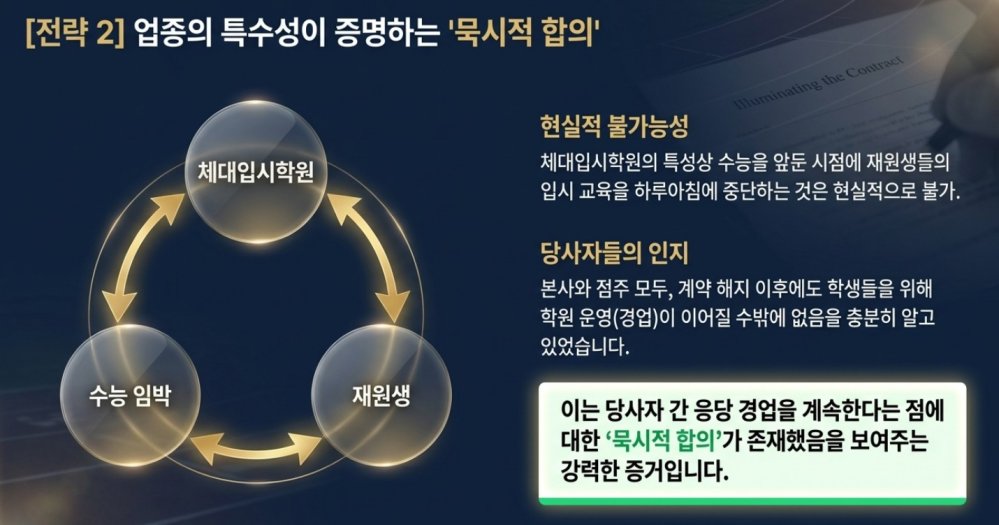 [전략 2] 업종의 특수성이 증명하는 '묵시적 합의'

Illuminating the Contract

체대입시학원

수능 임박

재원생

현실적 불가능성

체대입시학원의 특성상 수능을 앞둔 시점에 재원생들의 입시 교육을 하루아침에 중단하는 것은 현실적으로 불가.

당사자들의 인지

본사와 점주 모두, 계약 해지 이후에도 학생들을 위해 학원 운영(경업)이 이어질 수밖에 없음을 충분히 알고 있었습니다.

이는 당사자 간 응당 경업을 계속한다는 점에 대한 '묵시적 합의'가 존재했음을 보여주는 강력한 증거입니다.